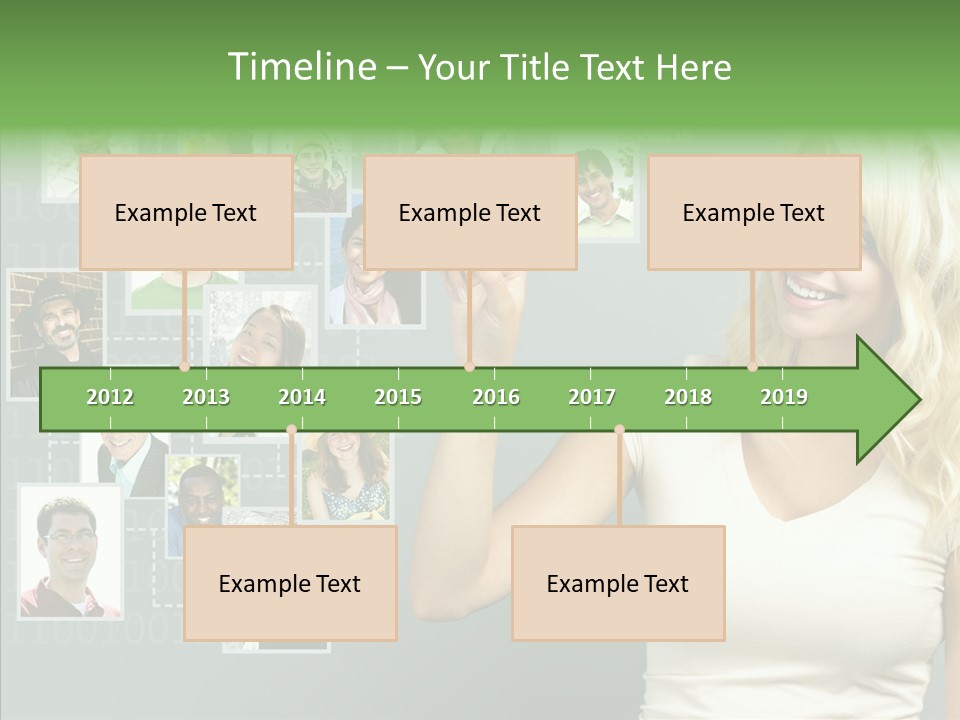 Timeline – Your Title Text Here

Example Text

Example Text

Example Text

2012 2013 2014 2015 2016 2017 2018 2019

Example Text

Example Text